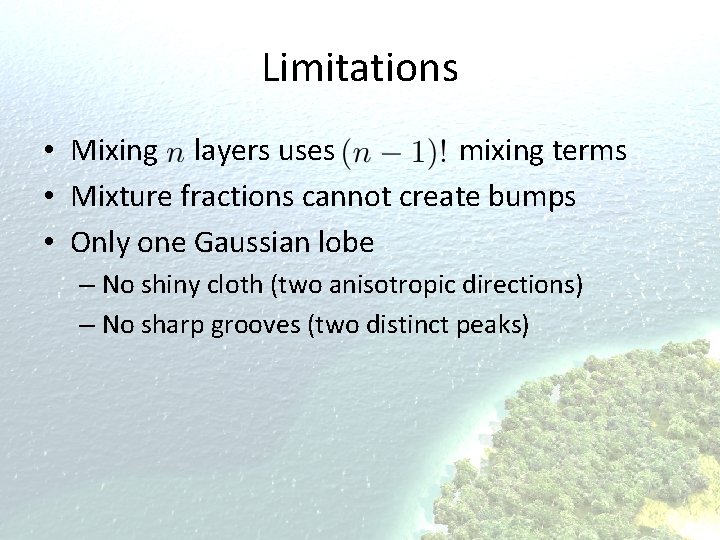 Limitations

• Mixing $n$ layers uses $(n-1)!$ mixing terms
• Mixture fractions cannot create bumps
• Only one Gaussian lobe
– No shiny cloth (two anisotropic directions)
– No sharp grooves (two distinct peaks)